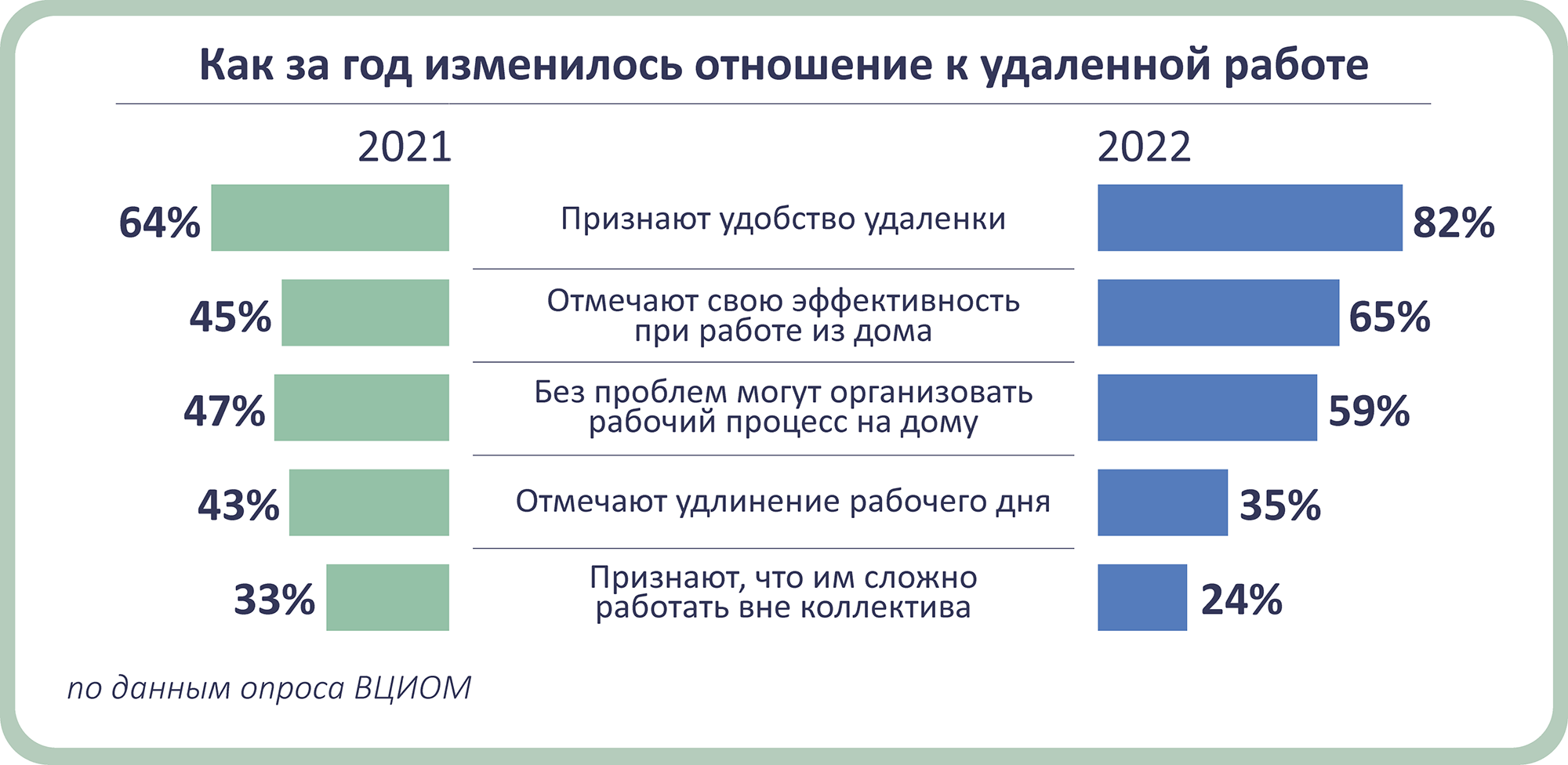 Как за год изменилось отношение к удаленной работе

| 2021 | | 2022 |
|---|---|---|
| 64% | Признают удобство удаленки | 82% |
| 45% | Отмечают свою эффективность при работе из дома | 65% |
| 47% | Без проблем могут организовать рабочий процесс на дому | 59% |
| 43% | Отмечают удлинение рабочего дня | 35% |
| 33% | Признают, что им сложно работать вне коллектива | 24% |

по данным опроса ВЦИОМ